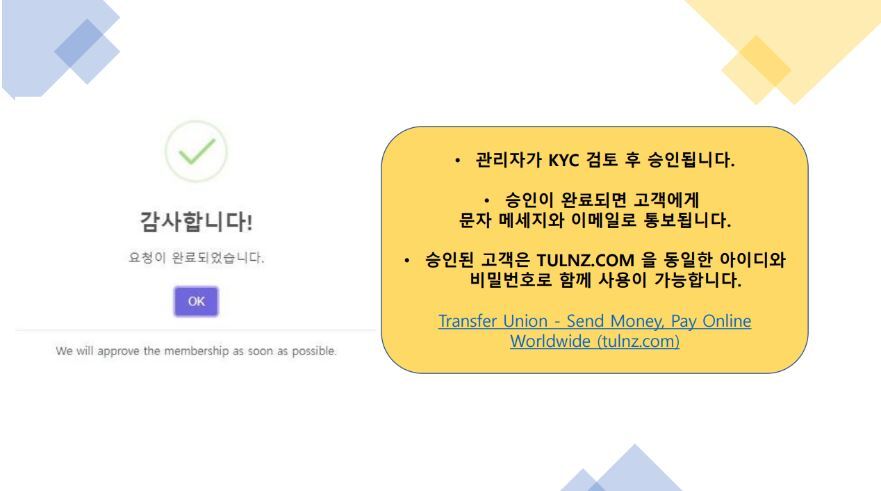 감사합니다!

요청이 완료되었습니다.

OK

We will approve the membership as soon as possible.

• 관리자가 KYC 검토 후 승인됩니다.

• 승인이 완료되면 고객에게 문자 메세지와 이메일로 통보됩니다.

• 승인된 고객은 TULNZ.COM 을 동일한 아이디와 비밀번호로 함께 사용이 가능합니다.

Transfer Union - Send Money, Pay Online Worldwide (tulnz.com)